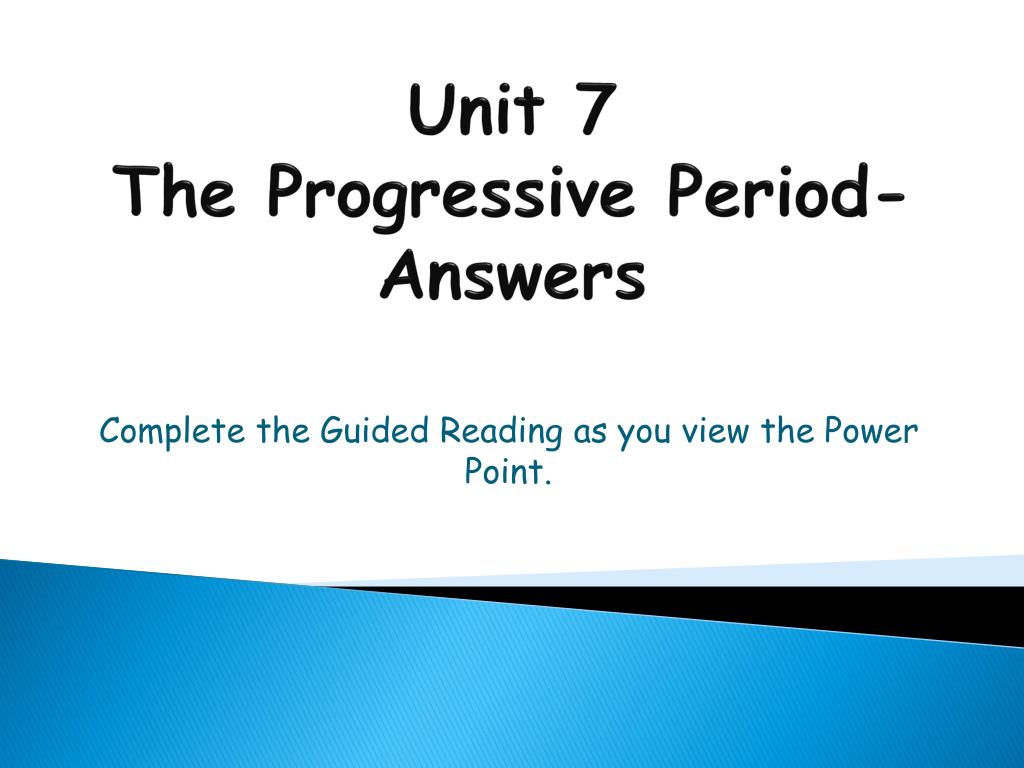 Unit 7
The Progressive Period-Answers

Complete the Guided Reading as you view the Power Point.